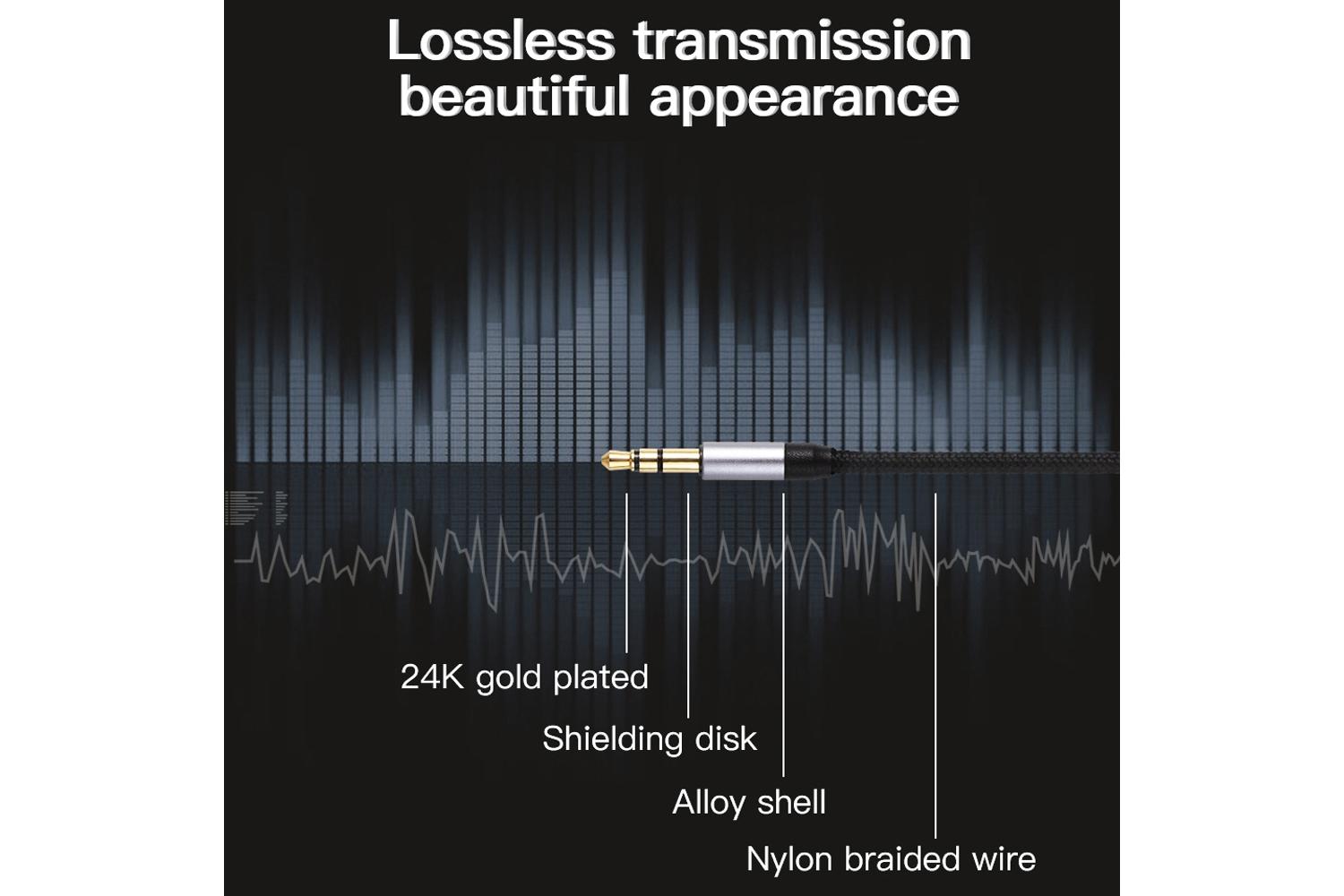 Lossless transmission
beautiful appearance

24K gold plated

Shielding disk

Alloy shell

Nylon braided wire